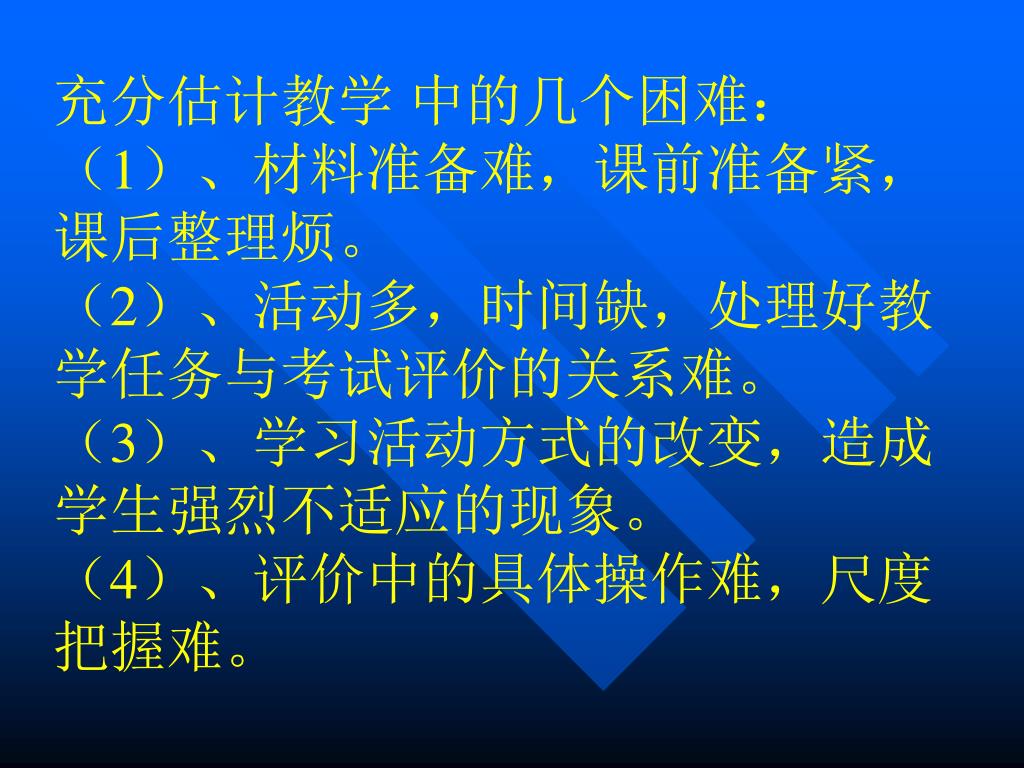 充分估计教学 中的几个困难：
（1）、材料准备难，课前准备紧，课后整理烦。
（2）、活动多，时间缺，处理好教学任务与考试评价的关系难。
（3）、学习活动方式的改变，造成学生强烈不适应的现象。
（4）、评价中的具体操作难，尺度把握难。